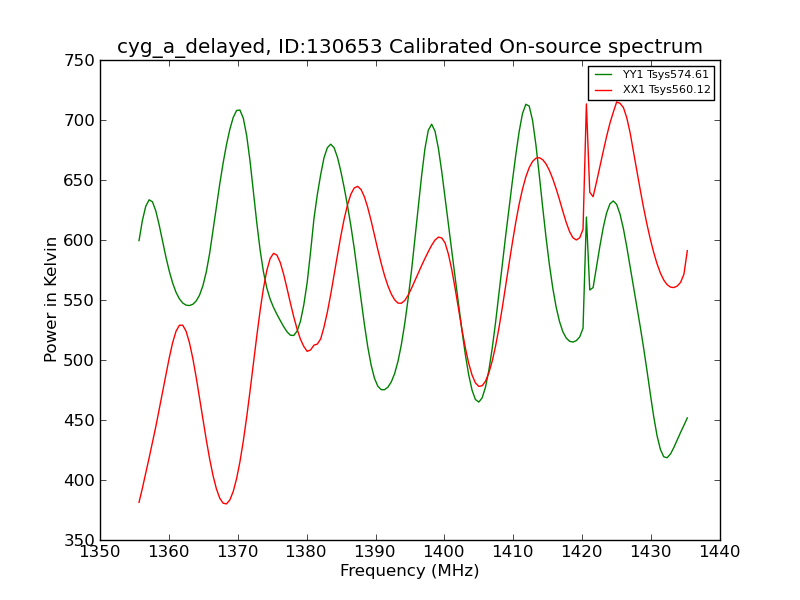 cyg_a_delayed, ID:130653 Calibrated On-source spectrum

YY1 Tsys574.61
XX1 Tsys560.12

Power in Kelvin

750
700
650
600
550
500
450
400
350

1350 1360 1370 1380 1390 1400 1410 1420 1430 1440

Frequency (MHz)